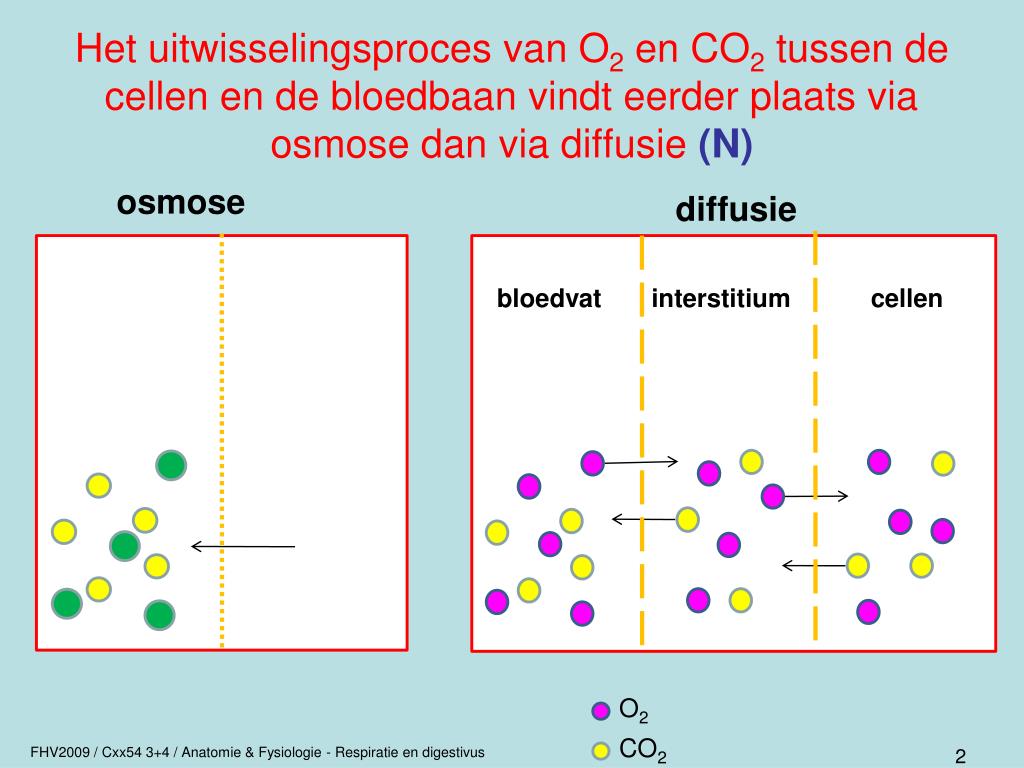 Het uitwisselingsproces van $O_2$ en $CO_2$ tussen de cellen en de bloedbaan vindt eerder plaats via osmose dan via diffusie (N)

osmose

diffusie

bloedvat

interstitium

cellen

$O_2$

$CO_2$

FHV2009 / Cxx54 3+4 / Anatomie & Fysiologie - Respiratie en digestivus

2